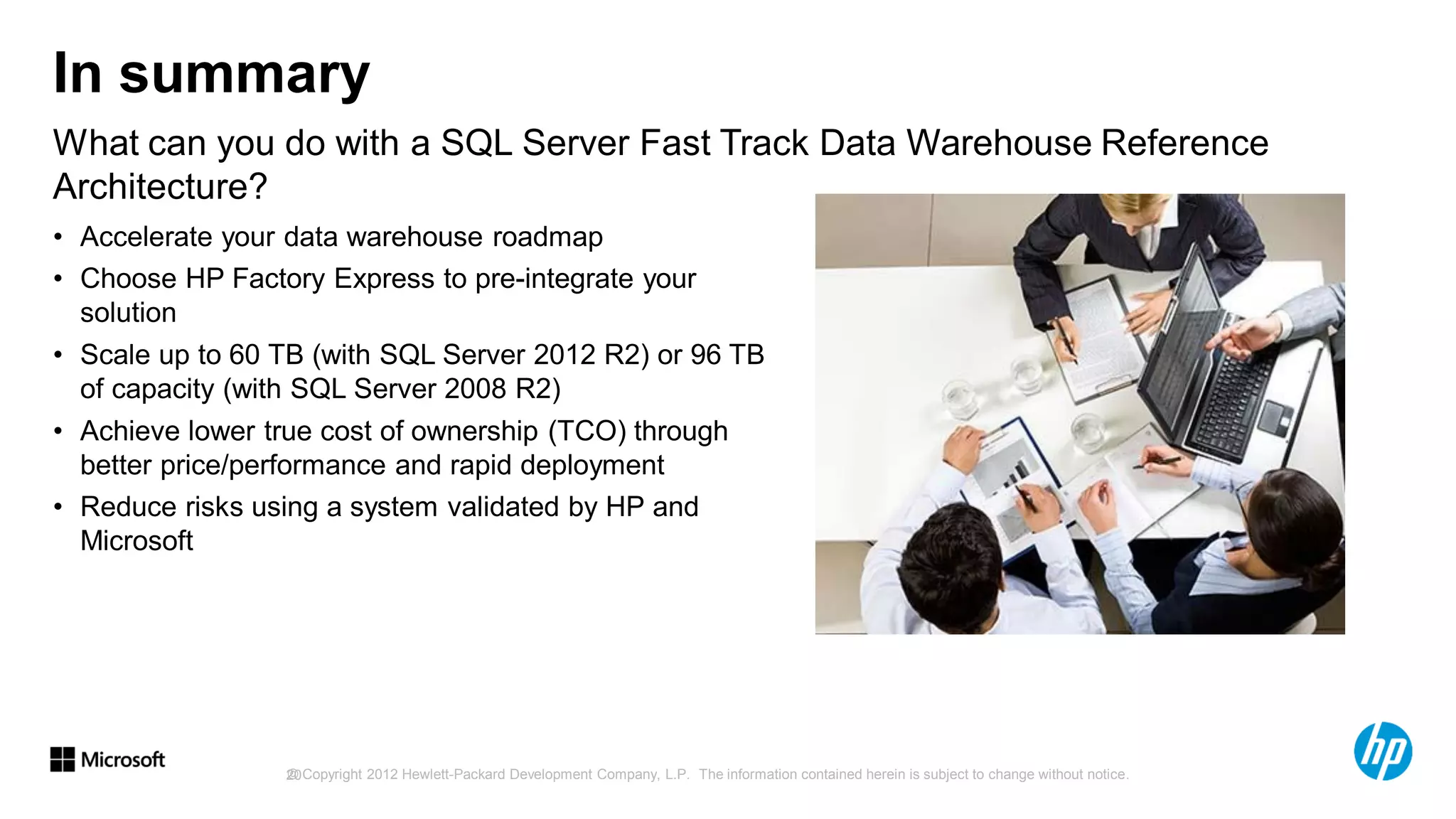 In summary

What can you do with a SQL Server Fast Track Data Warehouse Reference Architecture?

• Accelerate your data warehouse roadmap
• Choose HP Factory Express to pre-integrate your solution
• Scale up to 60 TB (with SQL Server 2012 R2) or 96 TB of capacity (with SQL Server 2008 R2)
• Achieve lower true cost of ownership (TCO) through better price/performance and rapid deployment
• Reduce risks using a system validated by HP and Microsoft

Microsoft

20 ©Copyright 2012 Hewlett-Packard Development Company, L.P. The information contained herein is subject to change without notice.

hp